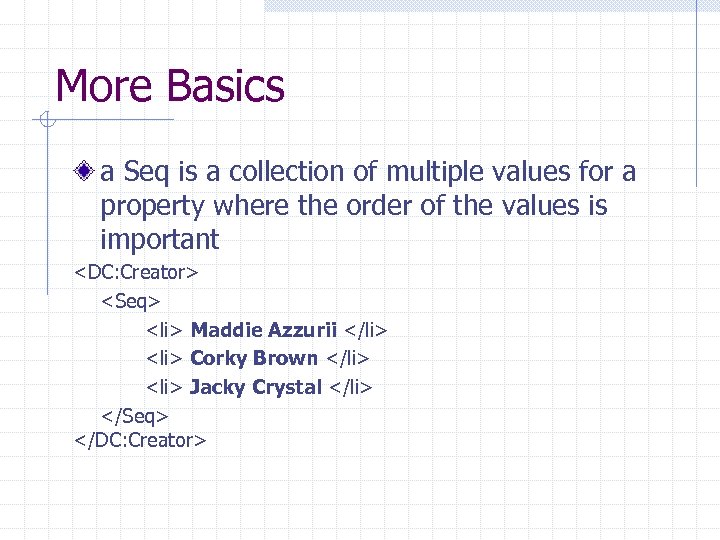 More Basics

a Seq is a collection of multiple values for a property where the order of the values is important

<DC:Creator>
<Seq>
<li> Maddie Azzurii </li>
<li> Corky Brown </li>
<li> Jacky Crystal </li>
</Seq>
</DC:Creator>